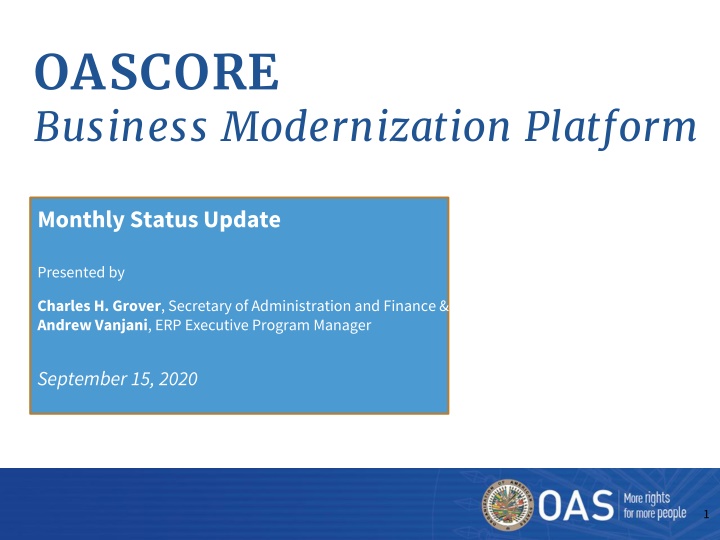 OASCORE
Business Modernization Platform

Monthly Status Update

Presented by

Charles H. Grover, Secretary of Administration and Finance &
Andrew Vanjani, ERP Executive Program Manager

September 15, 2020

OAS More rights for more people

1